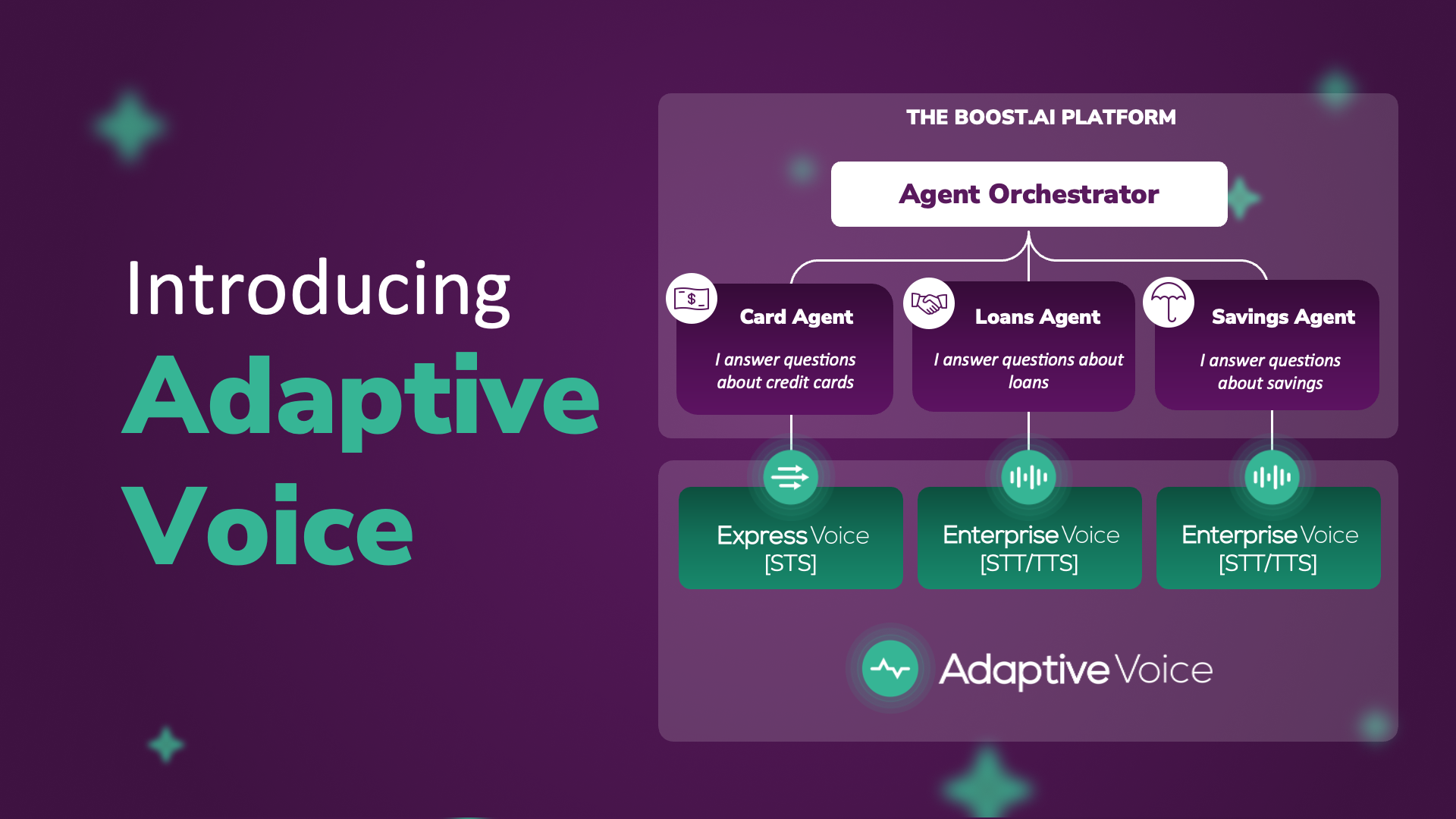 Introducing
Adaptive
Voice

THE BOOST.AI PLATFORM

Agent Orchestrator

Card Agent
I answer questions about credit cards

Loans Agent
I answer questions about loans

Savings Agent
I answer questions about savings

Express Voice
[STS]

Enterprise Voice
[STT/TTS]

Enterprise Voice
[STT/TTS]

Adaptive Voice